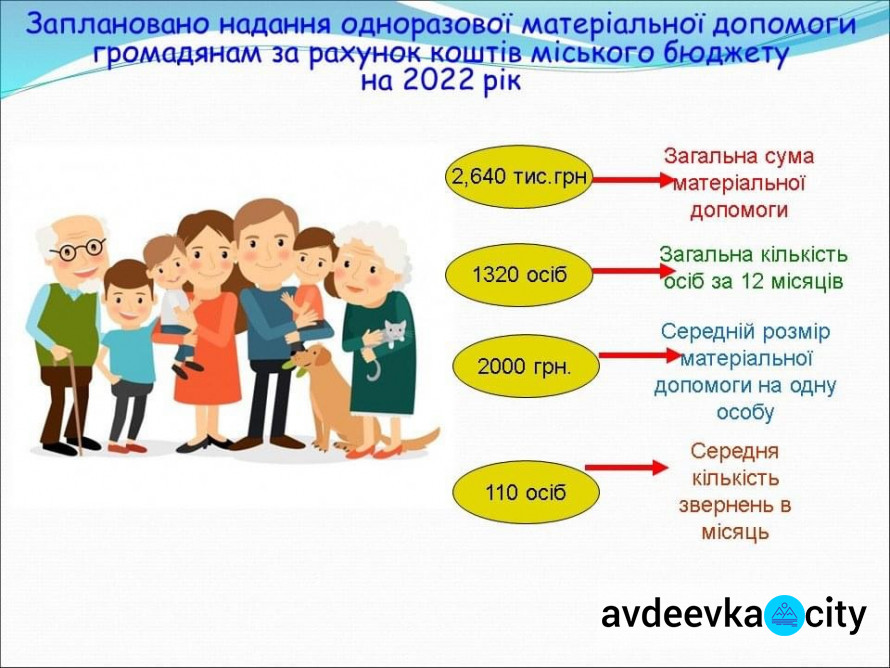 Заплановано надання одноразової матеріальної допомоги громадянам за рахунок коштів міського бюджету на 2022 рік

2,640 тис.грн

Загальна сума матеріальної допомоги

1320 осіб

Загальна кількість осіб за 12 місяців

2000 грн.

Середній розмір матеріальної допомоги на одну особу

110 осіб

Середня кількість звернень в місяць

avdeevka city